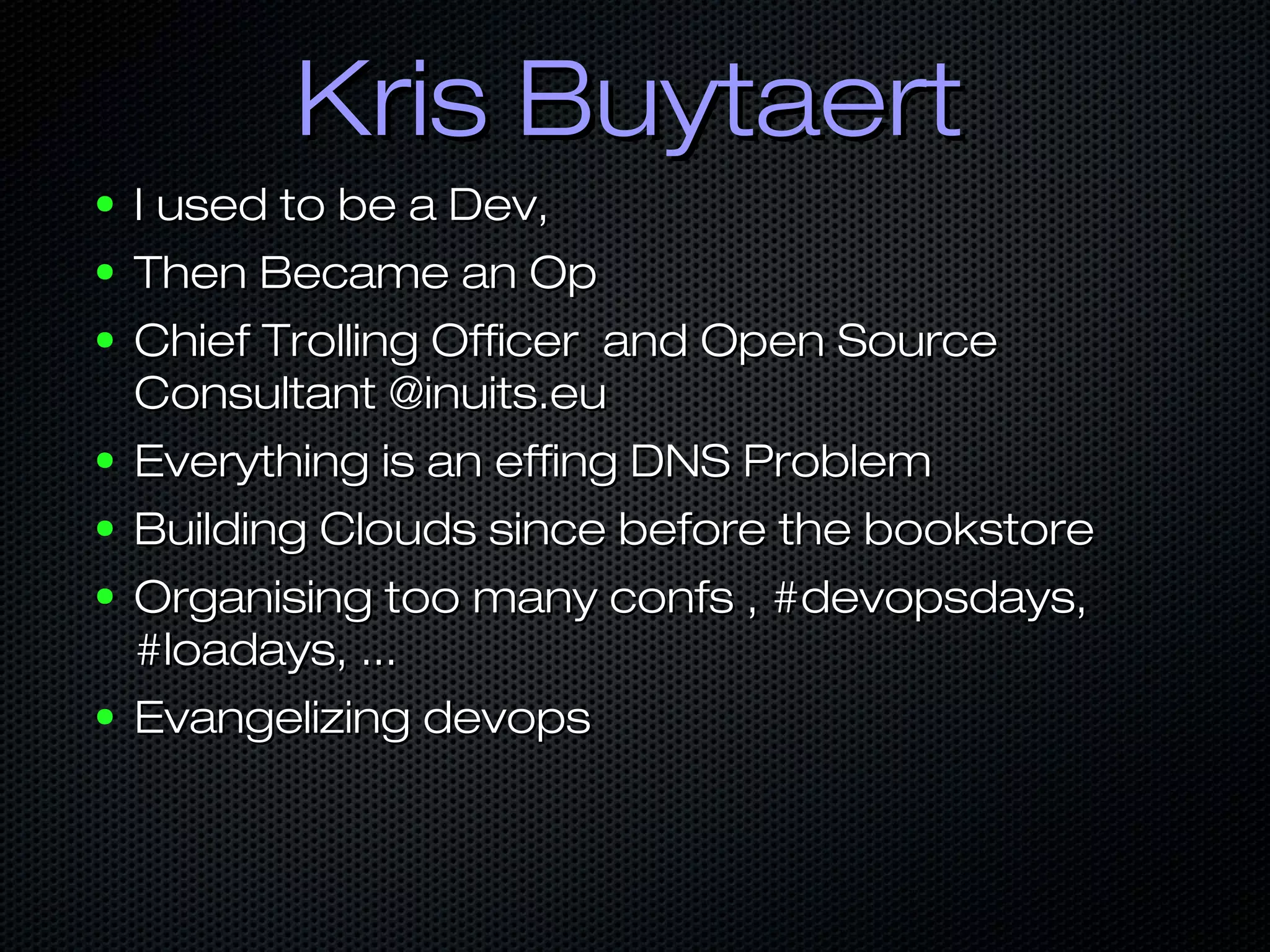 Kris Buytaert

- I used to be a Dev,
- Then Became an Op
- Chief Trolling Officer  and Open Source Consultant @inuits.eu
- Everything is an effing DNS Problem
- Building Clouds since before the bookstore
- Organising too many confs , #devopsdays, #loadays, ...
- Evangelizing devops